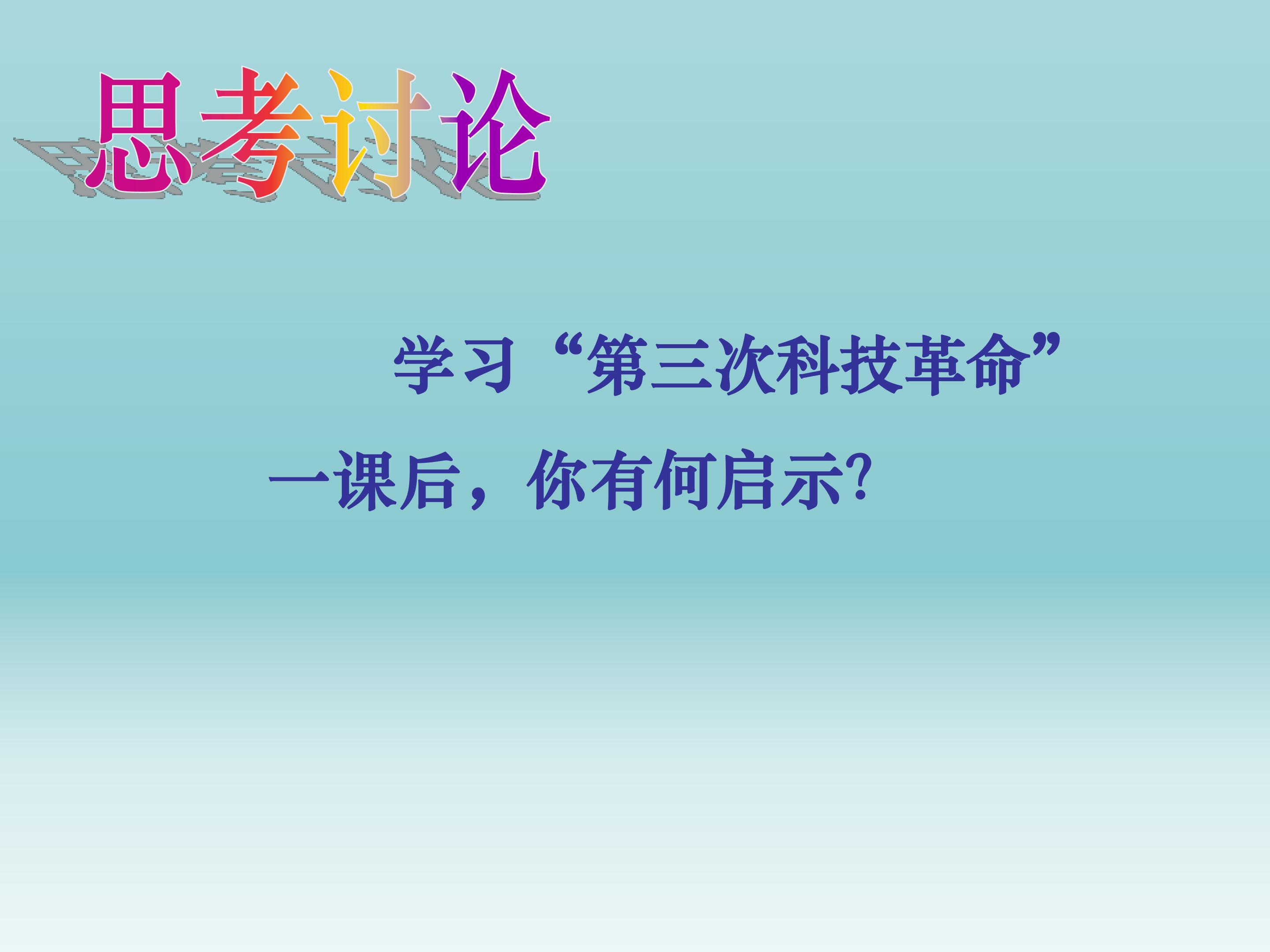 思考讨论

学习“第三次科技革命”一课后，你有何启示?